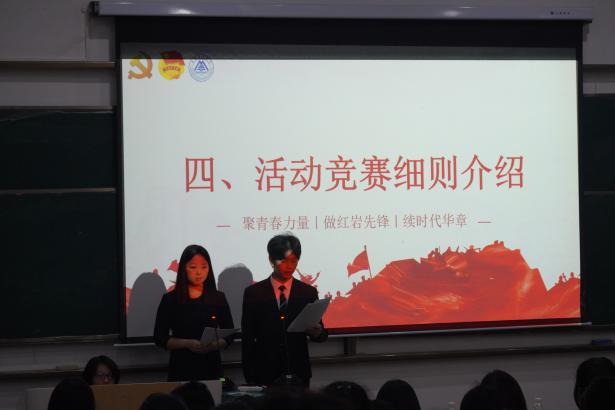 四、活动竞赛细则介绍

— 聚青春力量 | 做红岩先锋 | 续时代华章 —